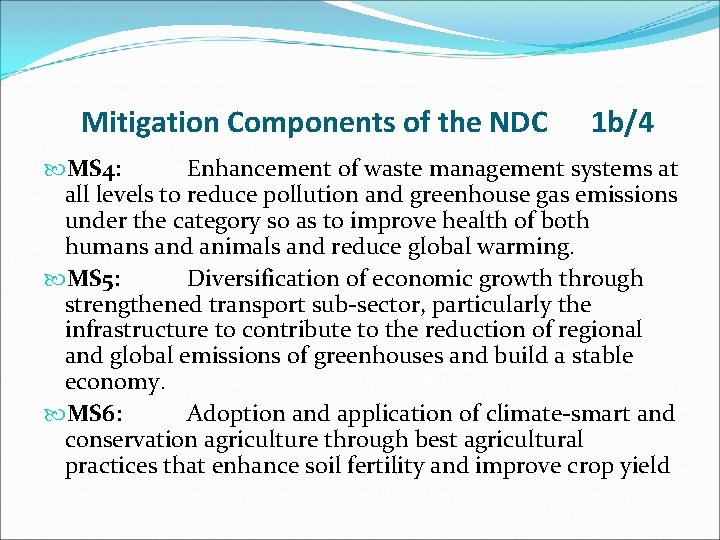 Mitigation Components of the NDC 1b/4

MS4: Enhancement of waste management systems at all levels to reduce pollution and greenhouse gas emissions under the category so as to improve health of both humans and animals and reduce global warming.

MS5: Diversification of economic growth through strengthened transport sub-sector, particularly the infrastructure to contribute to the reduction of regional and global emissions of greenhouses and build a stable economy.

MS6: Adoption and application of climate-smart and conservation agriculture through best agricultural practices that enhance soil fertility and improve crop yield